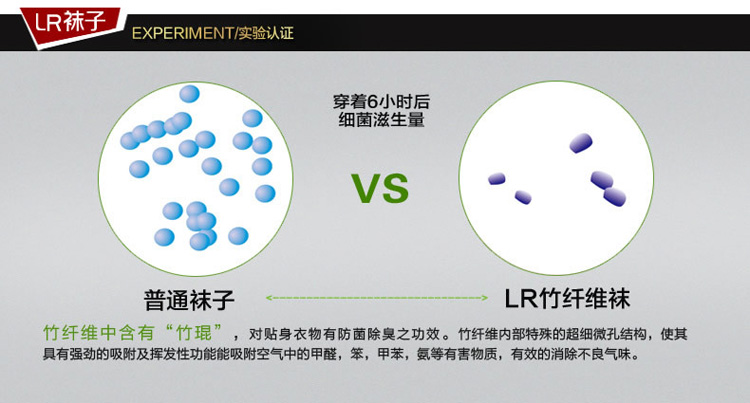 LR袜子

EXPERIMENT/实验认证

穿着6小时后
细菌滋生量

VS

普通袜子

LR竹纤维袜

竹纤维中含有“竹琨”，对贴身衣物有防菌除臭之功效。竹纤维内部特殊的超细微孔结构，使其具有强劲的吸附及挥发性功能能吸附空气中的甲醛，笨，甲苯，氨等有害物质，有效的消除不良气味。